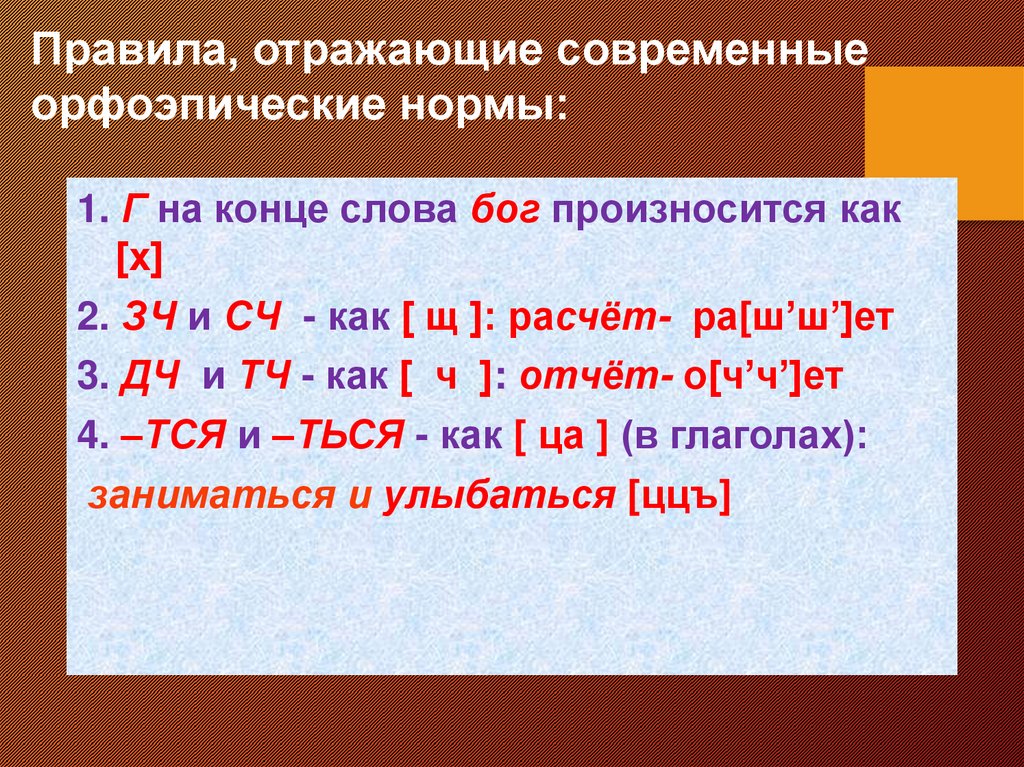 Правила, отражающие современные орфоэпические нормы:

1. Г на конце слова бог произносится как [х]

2. ЗЧ и СЧ - как [ щ ]: расчёт- ра[ш’ш’]ет

3. ДЧ и ТЧ - как [ ч ]: отчёт- о[ч’ч’]ет

4. –ТСЯ и –ТЬСЯ - как [ ца ] (в глаголах):

заниматься и улыбаться [ццъ]